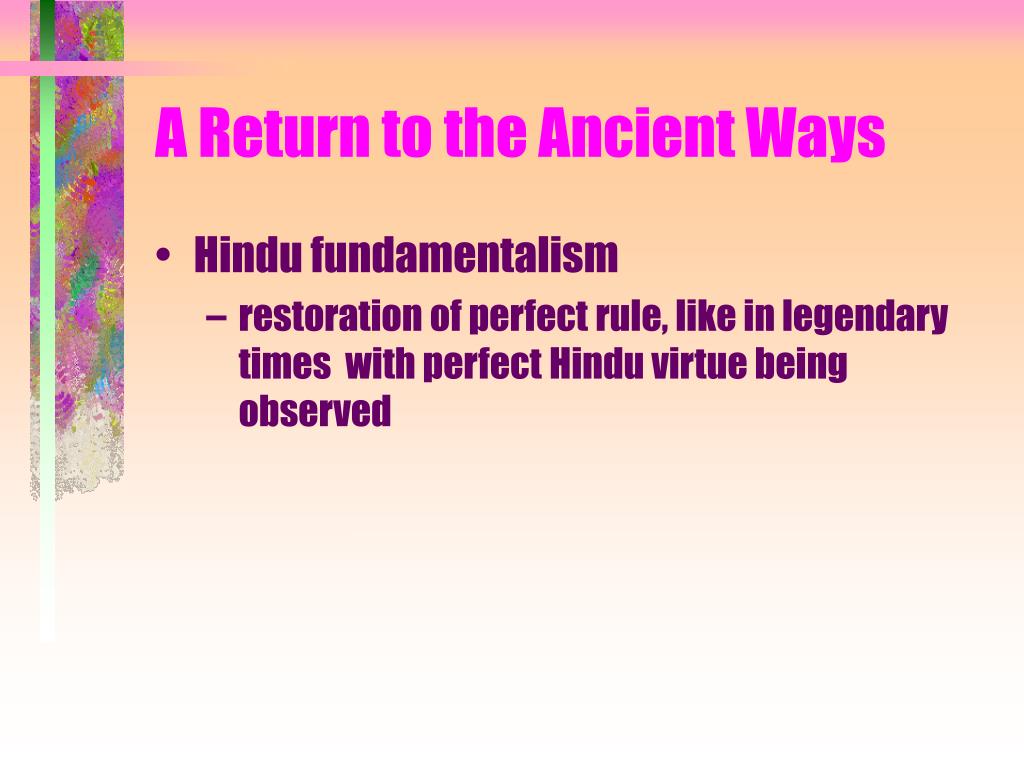 A Return to the Ancient Ways

• Hindu fundamentalism
– restoration of perfect rule, like in legendary times with perfect Hindu virtue being observed